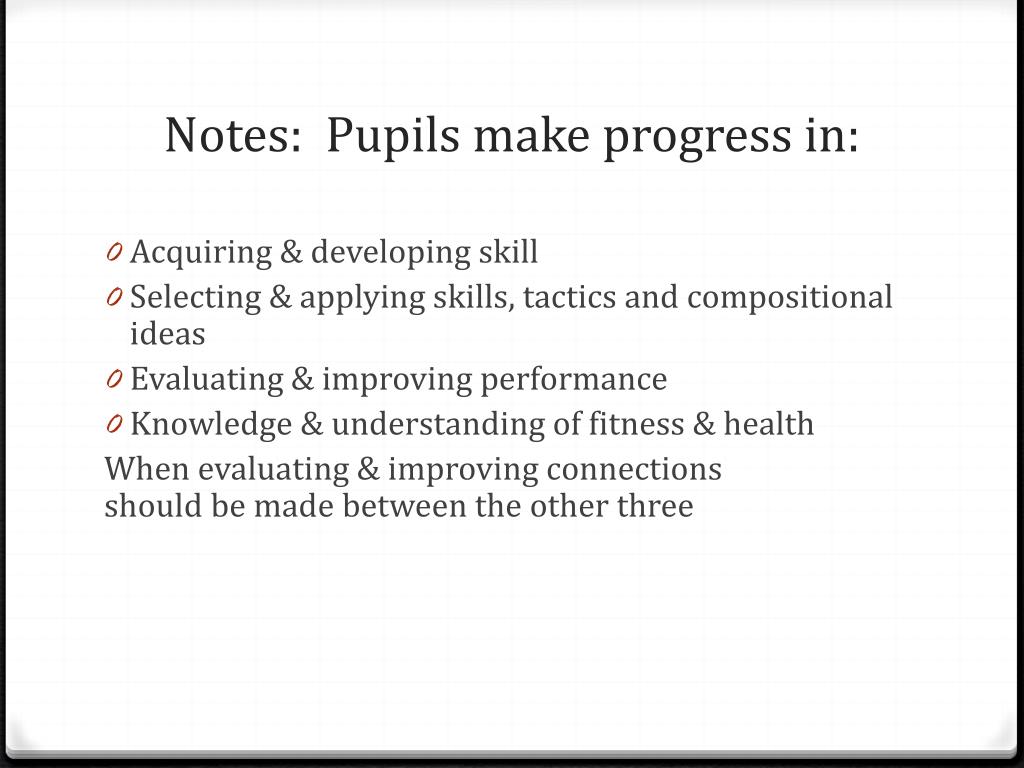 Notes:  Pupils make progress in:

0 Acquiring & developing skill
0 Selecting & applying skills, tactics and compositional ideas
0 Evaluating & improving performance
0 Knowledge & understanding of fitness & health

When evaluating & improving connections should be made between the other three